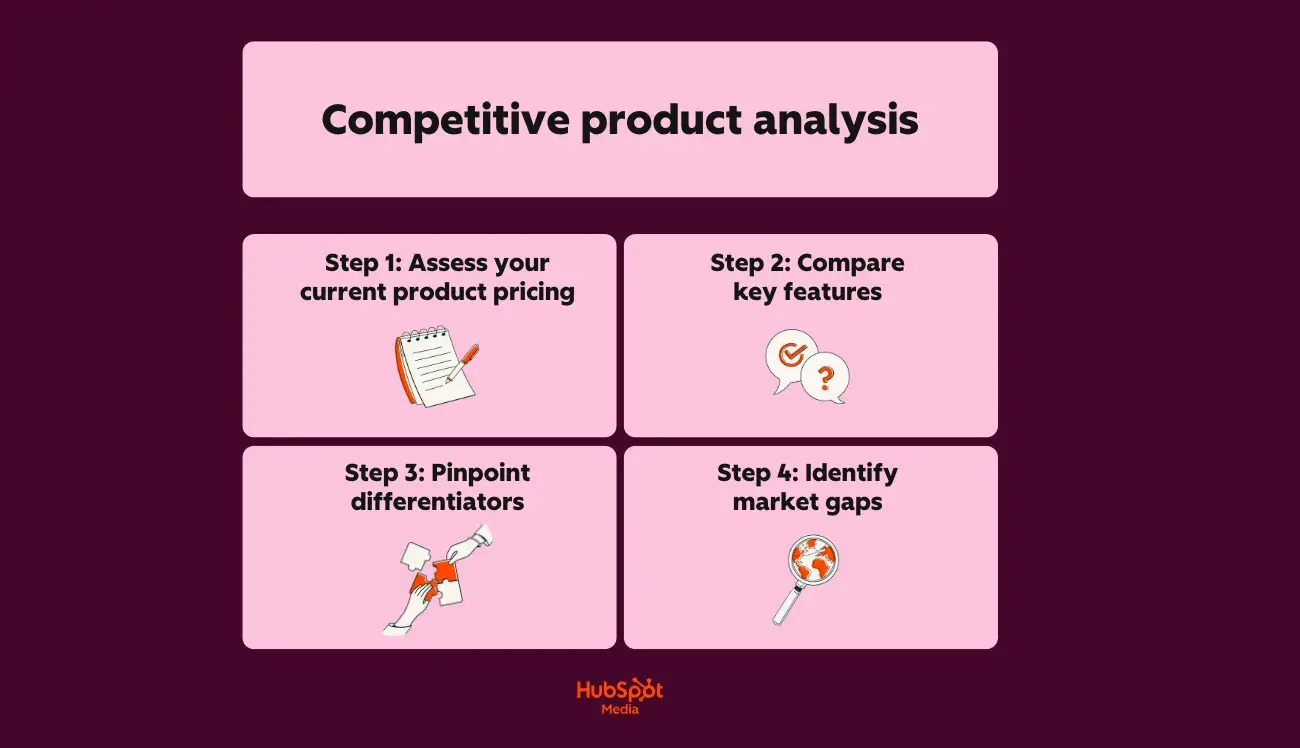 Competitive product analysis

Step 1: Assess your current product pricing

Step 2: Compare key features

Step 3: Pinpoint differentiators

Step 4: Identify market gaps

HubSpot Media